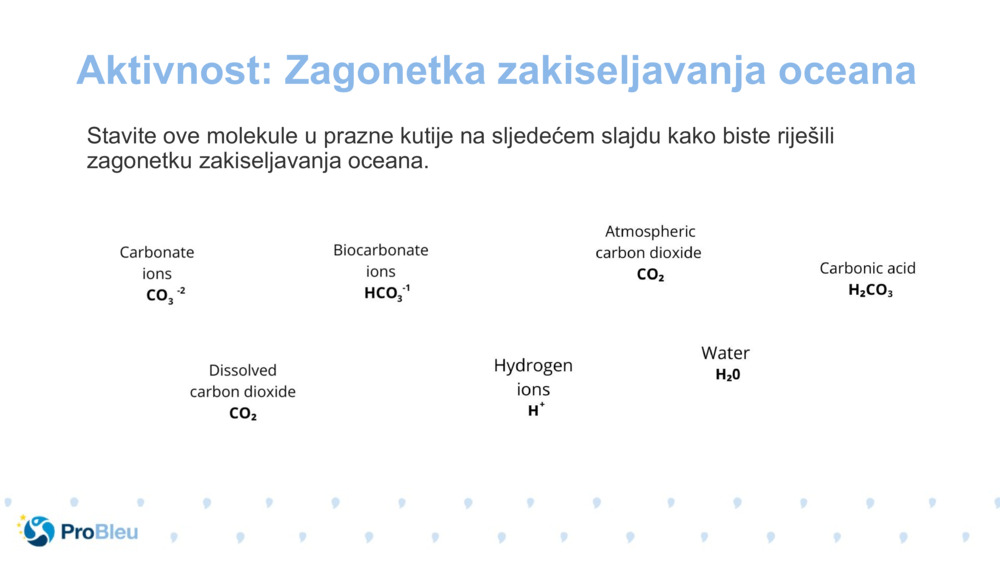 Aktivnost: Zagonetka zakiseljavanja oceana

Stavite ove molekule u prazne kutije na sljedećem slajdu kako biste riješili zagonetku zakiseljavanja oceana.

Carbonate ions
$CO_3^{-2}$

Biocarbonate ions
$HCO_3^{-1}$

Atmospheric carbon dioxide
$CO_2$

Carbonic acid
$H_2CO_3$

Dissolved carbon dioxide
$CO_2$

Hydrogen ions
$H^+$

Water
$H_20$

ProBleu